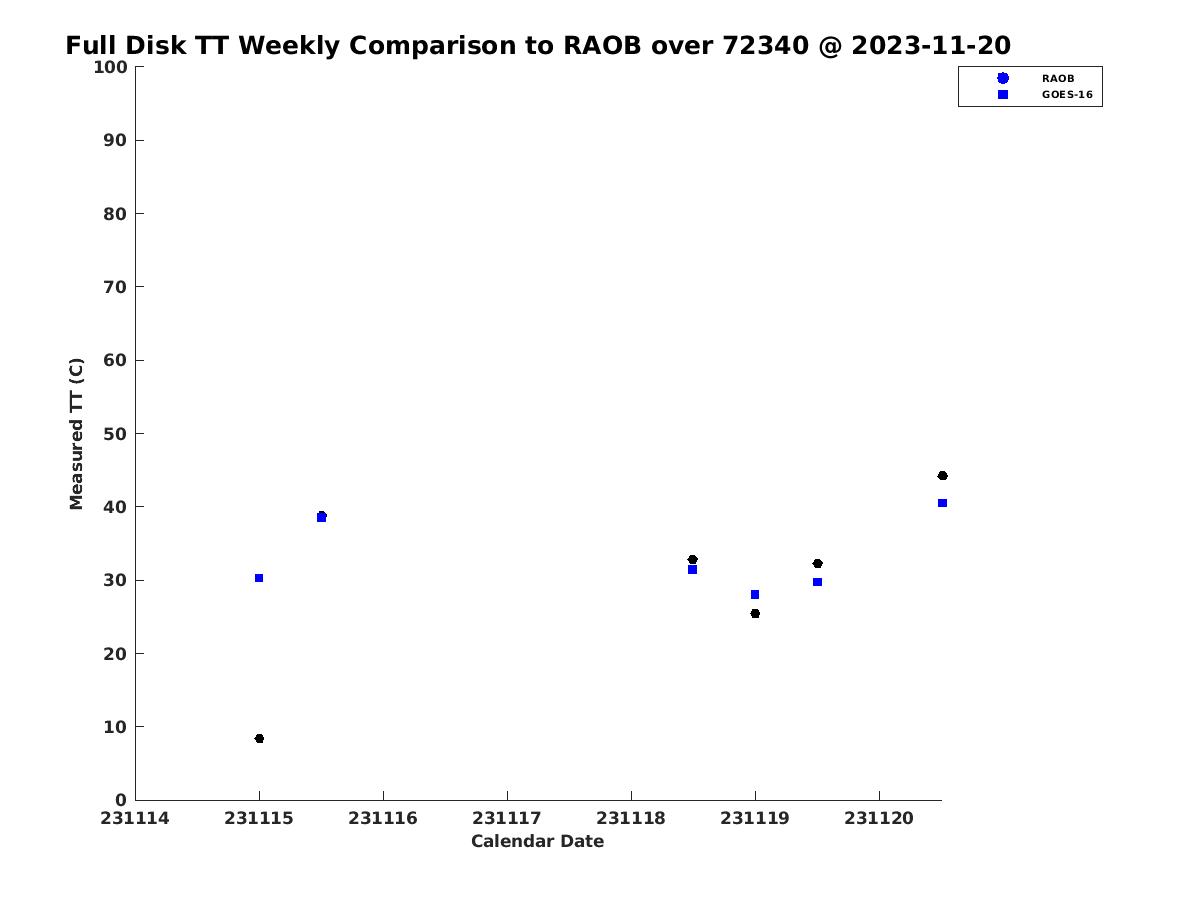 Full Disk TT Weekly Comparison to RAOB over 72340 @ 2023-11-20

RAOB
GOES-16

Measured TT (C)

100
90
80
70
60
50
40
30
20
10
0

231114 231115 231116 231117 231118 231119 231120

Calendar Date